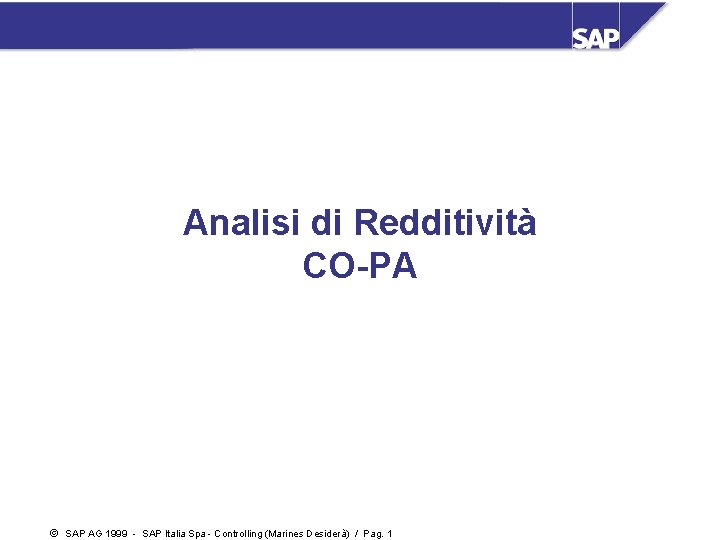 SAP

Analisi di Redditività
CO-PA

© SAP AG 1999 - SAP Italia Spa - Controlling (Marines Desiderà) / Pag. 1